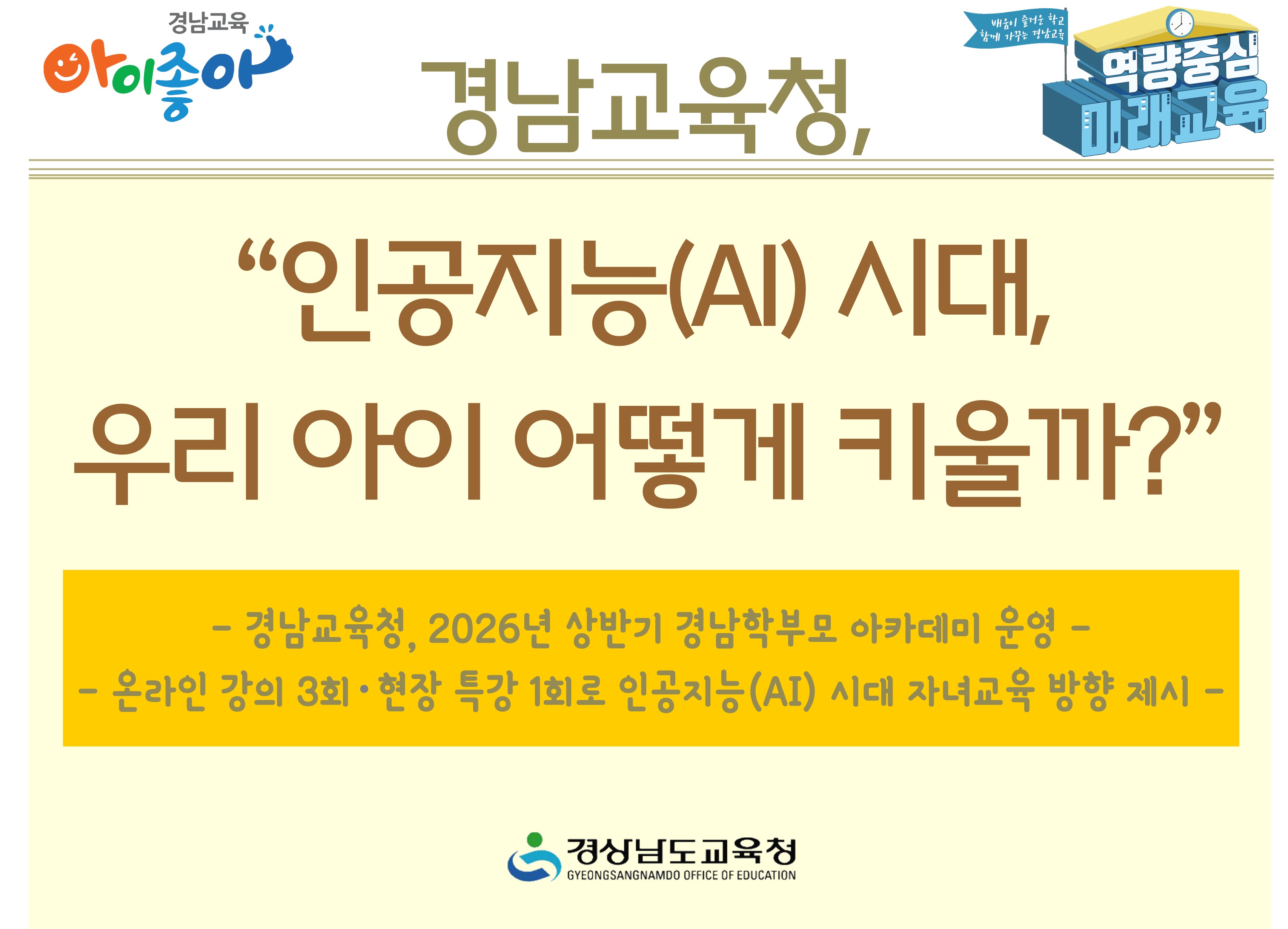 경남교육
아이좋아

경남교육청,

배움이 즐거운 학교
함께 가꾸는 경남교육
역량중심
미래교육

“인공지능(AI) 시대,
우리 아이 어떻게 키울까?”

- 경남교육청, 2026년 상반기 경남학부모 아카데미 운영 -
- 온라인 강의 3회·현장 특강 1회로 인공지능(AI) 시대 자녀교육 방향 제시 -

경상남도교육청
GYEONGSANGNAMDO OFFICE OF EDUCATION